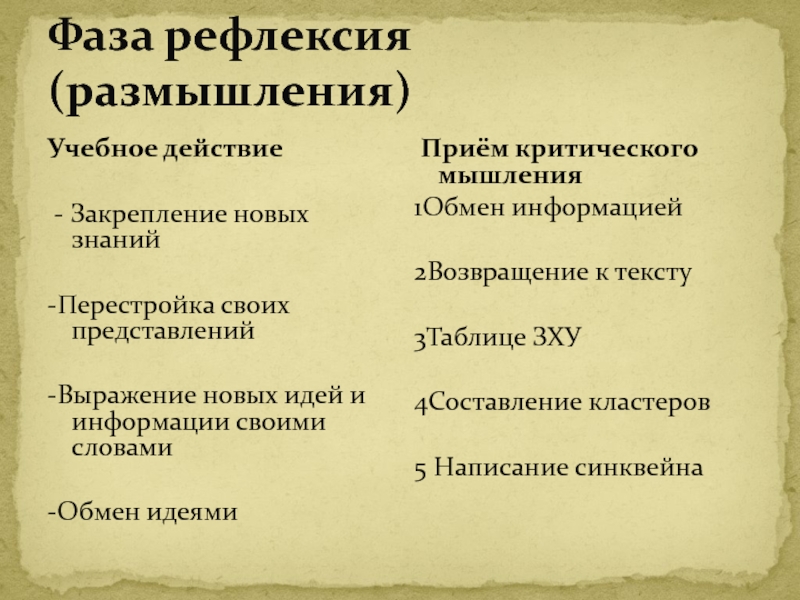 Фаза рефлексия (размышления)

Учебное действие

- Закрепление новых знаний

-Перестройка своих представлений

-Выражение новых идей и информации своими словами

-Обмен идеями

Приём критического мышления

1Обмен информацией

2Возвращение к тексту

3Таблице ЗХУ

4Составление кластеров

5 Написание синквейна